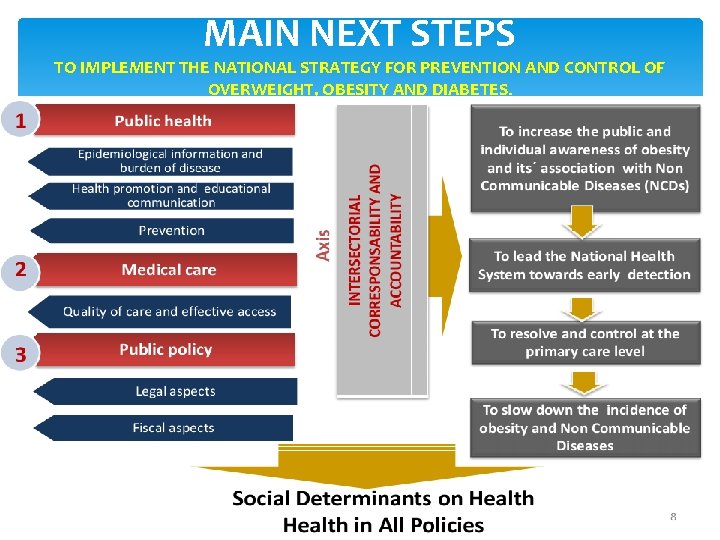 MAIN NEXT STEPS
TO IMPLEMENT THE NATIONAL STRATEGY FOR PREVENTION AND CONTROL OF OVERWEIGHT, OBESITY AND DIABETES.

1 Public health

Epidemiological information and burden of disease

Health promotion and educational communication

Prevention

2 Medical care

Quality of care and effective access

3 Public policy

Legal aspects

Fiscal aspects

Axis
INTERSECTORIAL CORRESPONSABILITY AND ACCOUNTABILITY

To increase the public and individual awareness of obesity and its´ association with Non Communicable Diseases (NCDs)

To lead the National Health System towards early detection

To resolve and control at the primary care level

To slow down the incidence of obesity and Non Communicable Diseases

Social Determinants on Health
Health in All Policies

8